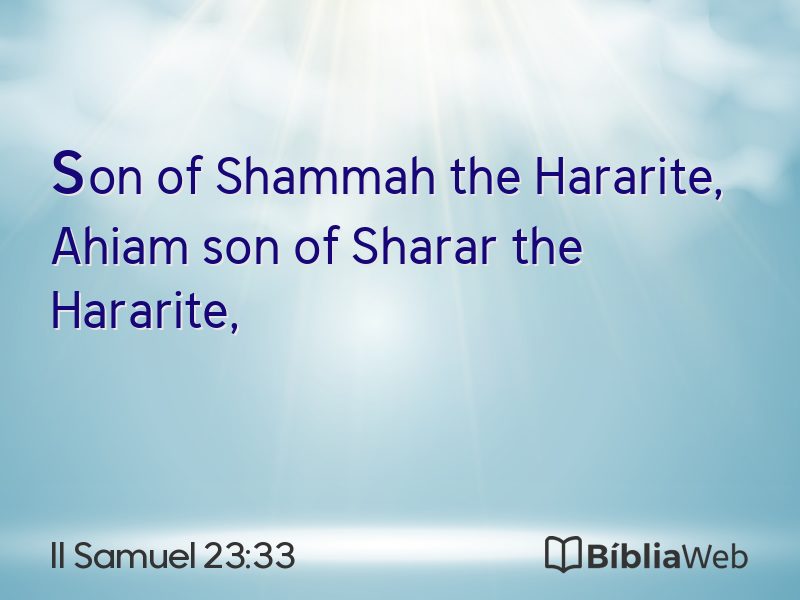 Son of Shammah the Hararite, Ahiam son of Sharar the Hararite,

II Samuel 23:33

BíbliaWeb